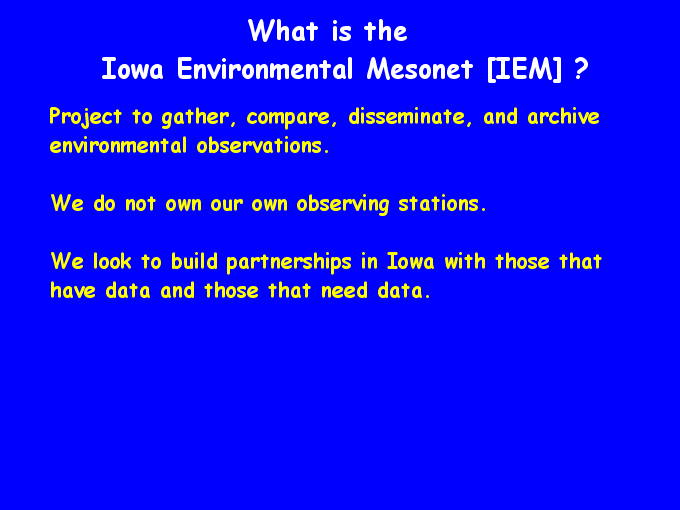 What is the
Iowa Environmental Mesonet [IEM] ?

Project to gather, compare, disseminate, and archive environmental observations.

We do not own our own observing stations.

We look to build partnerships in Iowa with those that have data and those that need data.